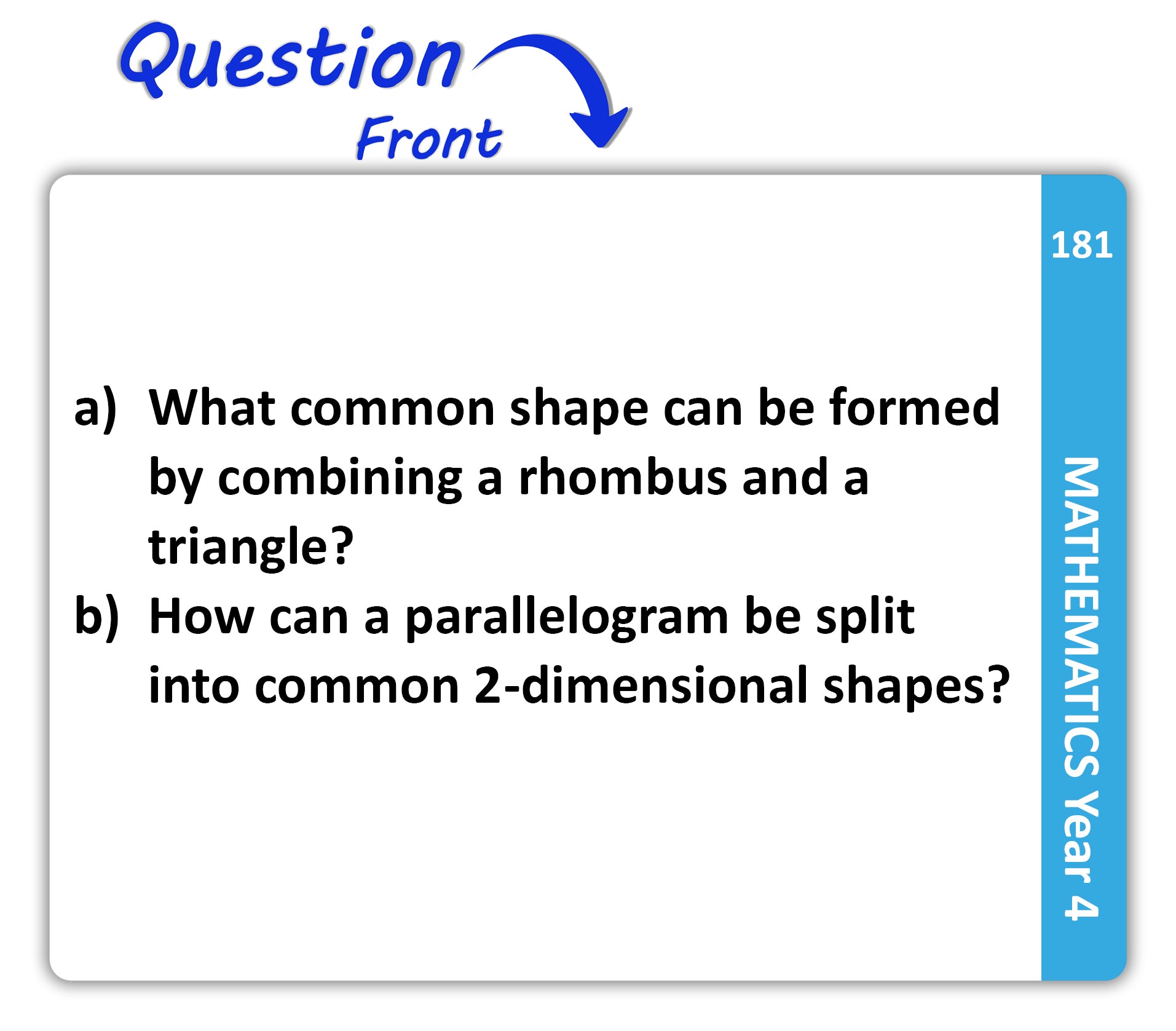 Question
Front

a) What common shape can be formed by combining a rhombus and a triangle?
b) How can a parallelogram be split into common 2-dimensional shapes?

181
MATHEMATICS Year 4